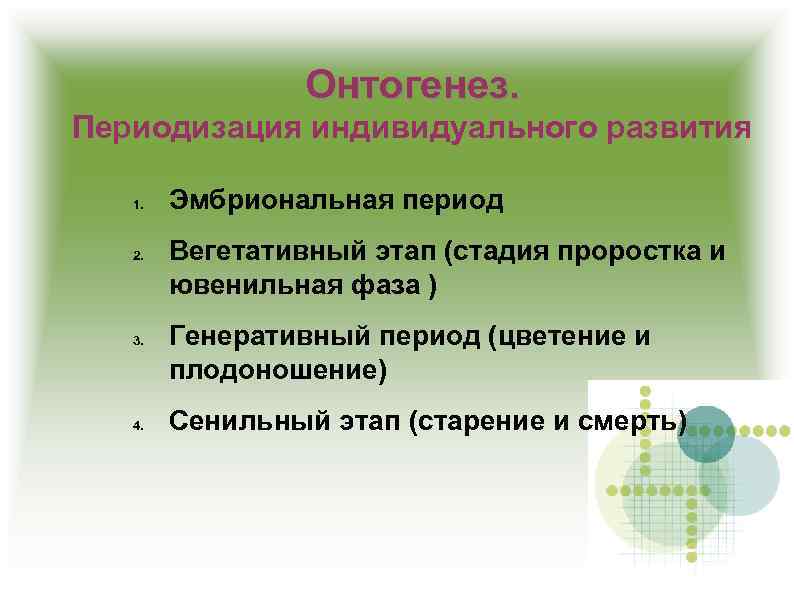 Онтогенез.
Периодизация индивидуального развития

1. Эмбриональная период
2. Вегетативный этап (стадия проростка и ювенильная фаза )
3. Генеративный период (цветение и плодоношение)
4. Сенильный этап (старение и смерть)